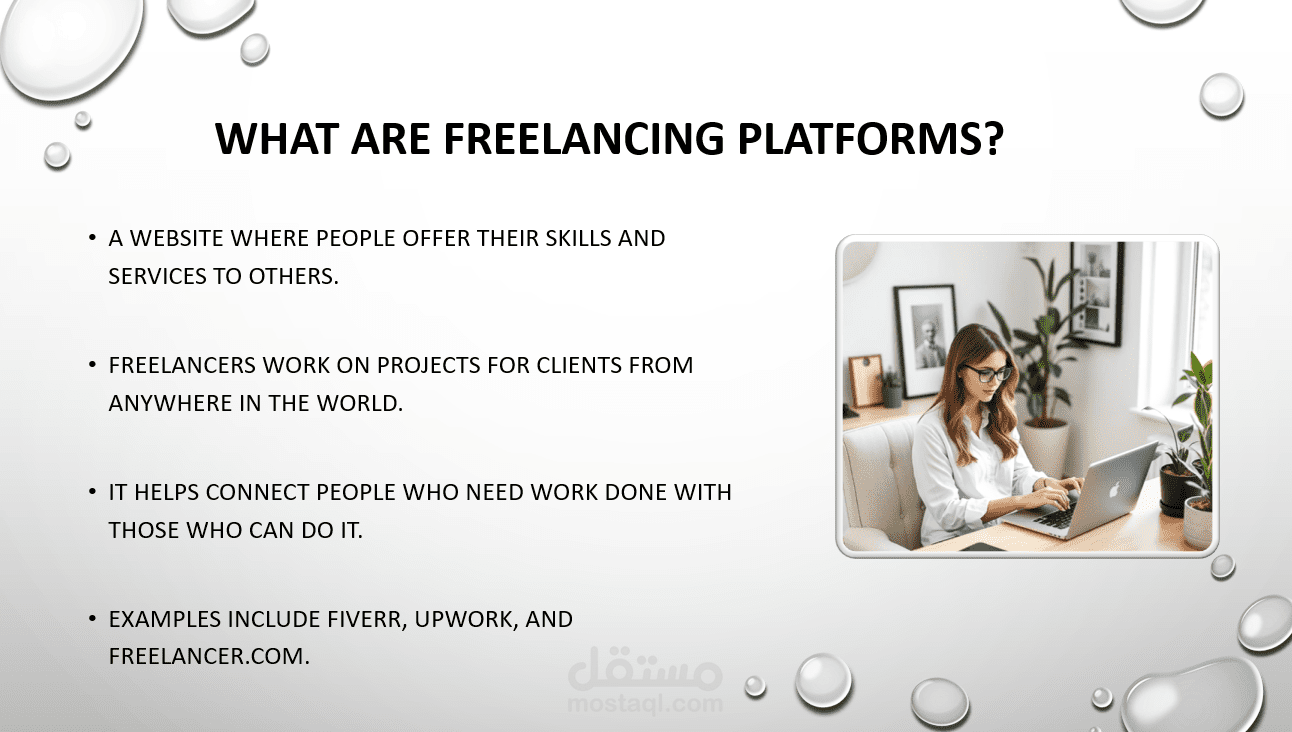 WHAT ARE FREELANCING PLATFORMS?

• A WEBSITE WHERE PEOPLE OFFER THEIR SKILLS AND SERVICES TO OTHERS.

• FREELANCERS WORK ON PROJECTS FOR CLIENTS FROM ANYWHERE IN THE WORLD.

• IT HELPS CONNECT PEOPLE WHO NEED WORK DONE WITH THOSE WHO CAN DO IT.

• EXAMPLES INCLUDE FIVERR, UPWORK, AND FREELANCER.COM.

مستقل
mostaql.com